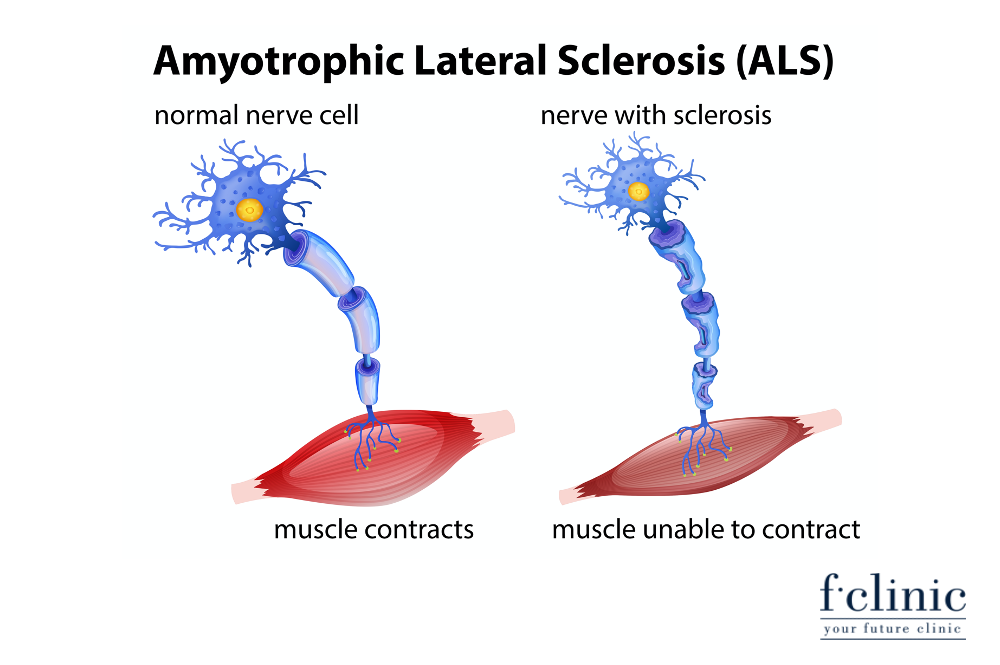 Amyotrophic Lateral Sclerosis (ALS)

normal nerve cell

nerve with sclerosis

muscle contracts

muscle unable to contract

f·clinic
your future clinic